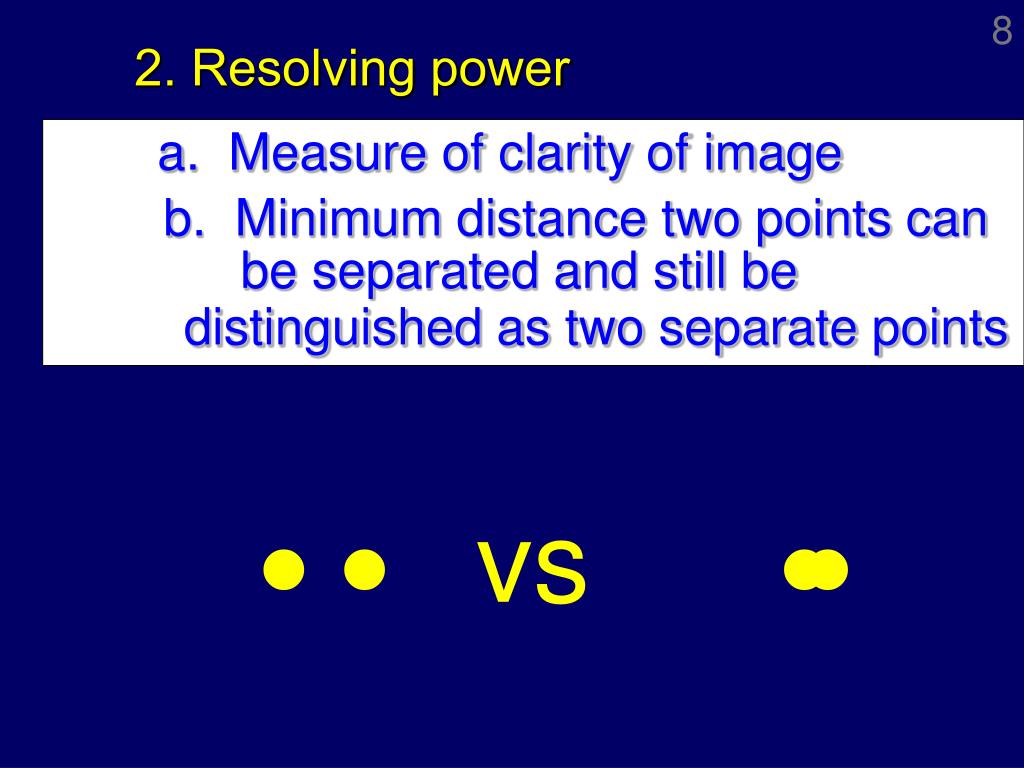 8

2. Resolving power

a. Measure of clarity of image

b. Minimum distance two points can be separated and still be distinguished as two separate points

VS